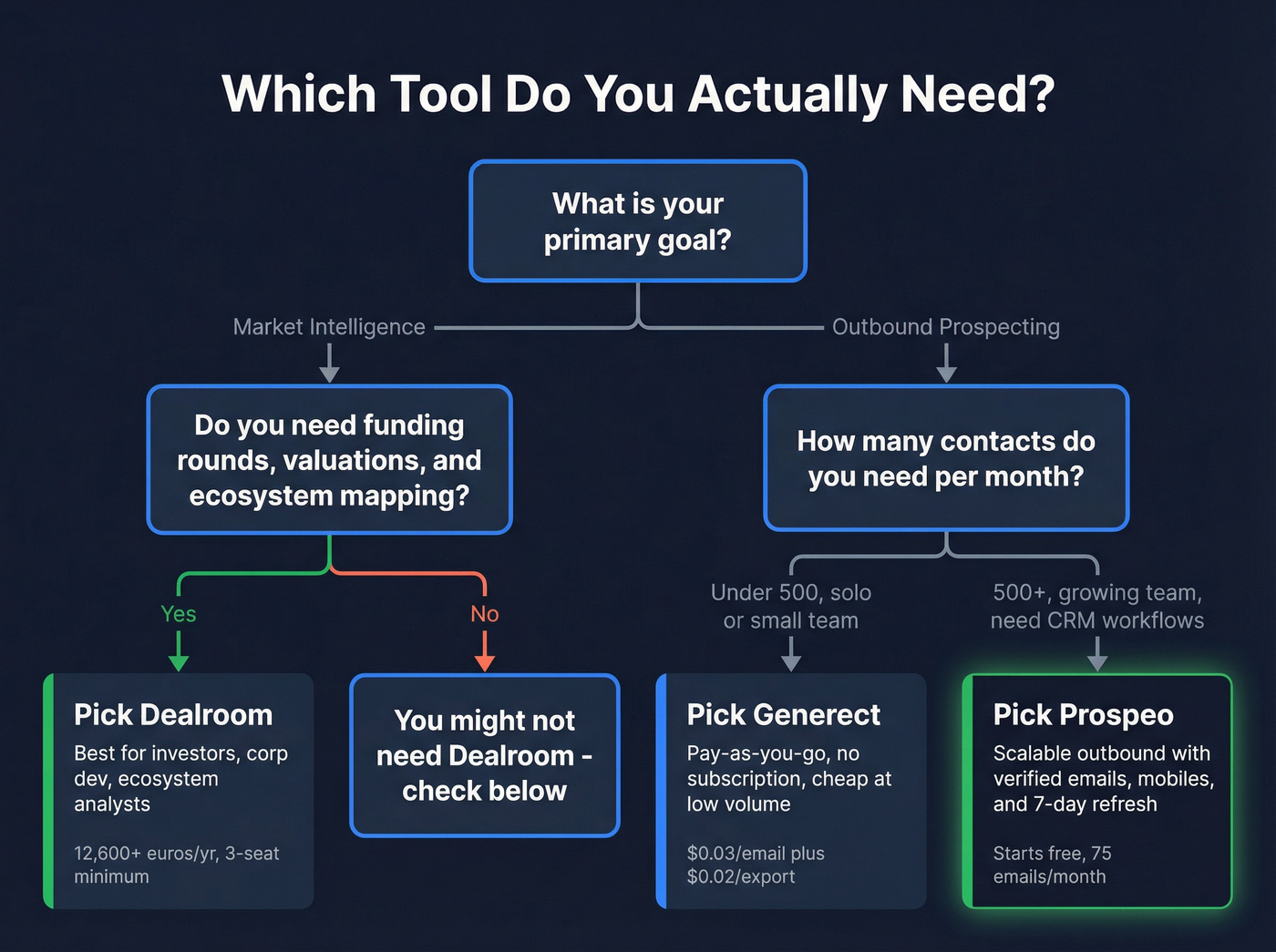 Which Tool Do You Actually Need?

What is your primary goal?

Market Intelligence

Outbound Prospecting

Do you need funding rounds, valuations, and ecosystem mapping?

How many contacts do you need per month?

Yes

No

Under 500, solo or small team

500+, growing team, need CRM workflows

Pick Dealroom
Best for investors, corp dev, ecosystem analysts

12,600+ euros/yr, 3-seat minimum

You might not need Dealroom - check below

Pick Generect
Pay-as-you-go, no subscription, cheap at low volume

$0.03/email plus $0.02/export

Pick Prospeo
Scalable outbound with verified emails, mobiles, and 7-day refresh

Starts free, 75 emails/month